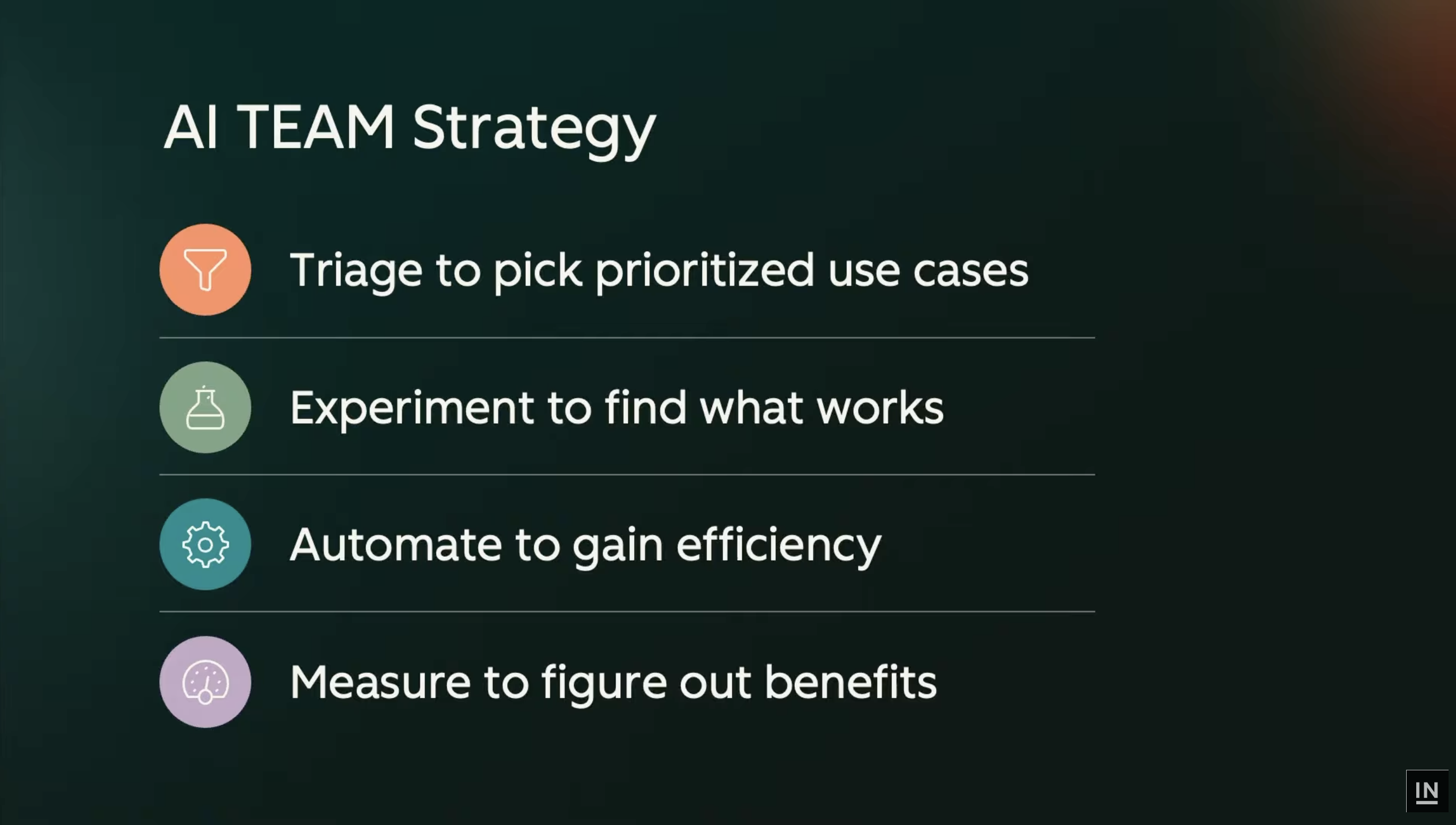 AI TEAM Strategy

Triage to pick prioritized use cases

Experiment to find what works

Automate to gain efficiency

Measure to figure out benefits

IN